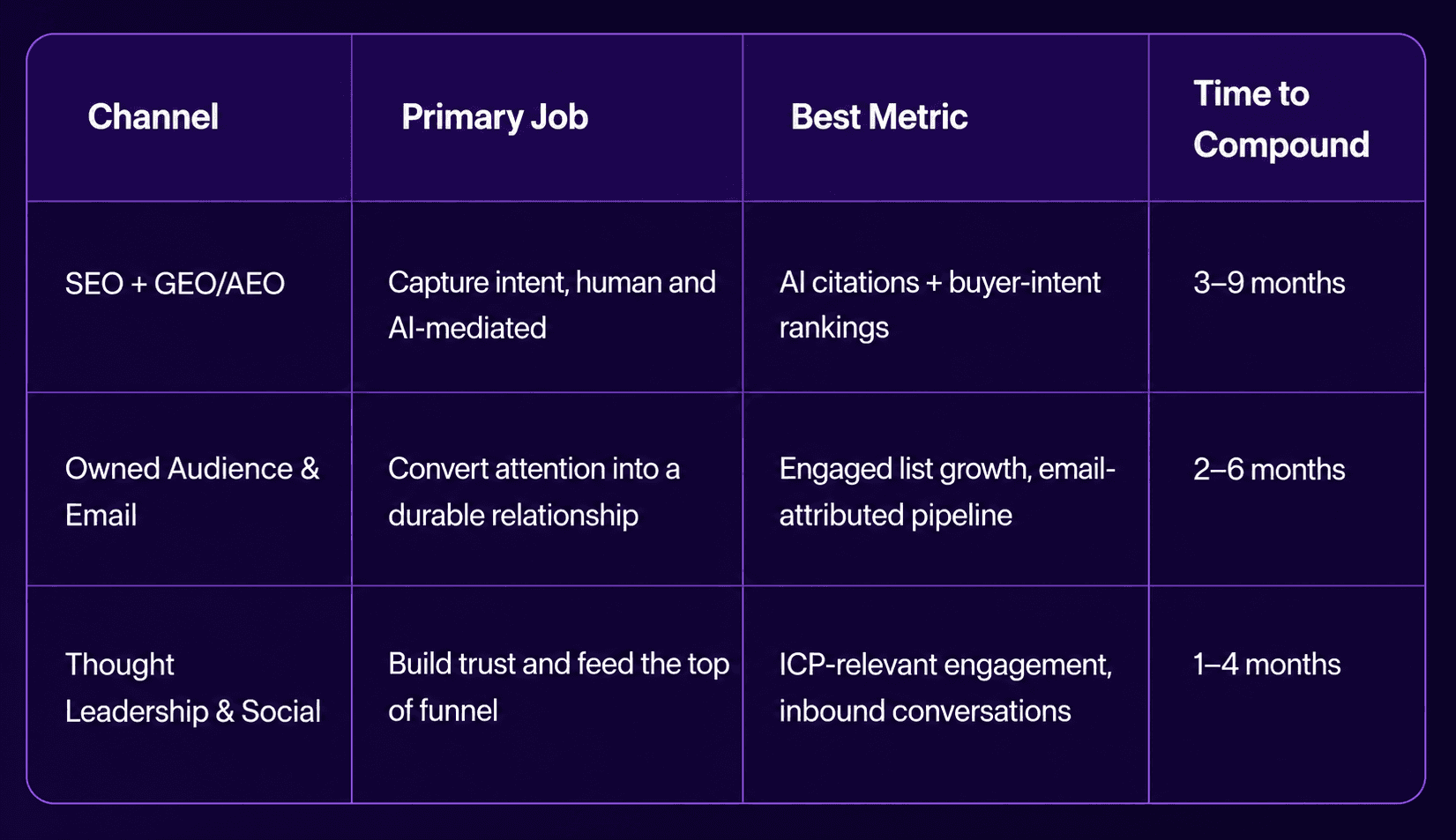 | Channel | Primary Job | Best Metric | Time to Compound |
|---|---|---|---|
| SEO + GEO/AEO | Capture intent, human and AI-mediated | AI citations + buyer-intent rankings | 3–9 months |
| Owned Audience & Email | Convert attention into a durable relationship | Engaged list growth, email-attributed pipeline | 2–6 months |
| Thought Leadership & Social | Build trust and feed the top of funnel | ICP-relevant engagement, inbound conversations | 1–4 months |